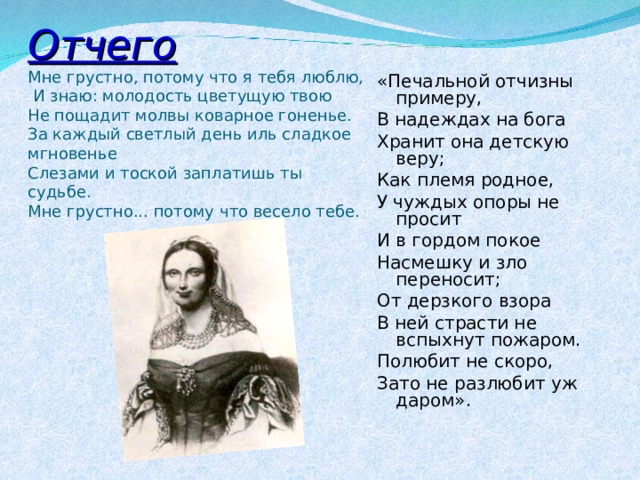 Отчего

Мне грустно, потому что я тебя люблю,
И знаю: молодость цветущую твою
Не пощадит молвы коварное гоненье.
За каждый светлый день иль сладкое мгновенье
Слезами и тоской заплатишь ты судьбе.
Мне грустно... потому что весело тебе.

«Печальной отчизны примеру,
В надеждах на бога
Хранит она детскую веру;
Как племя родное,
У чуждых опоры не просит
И в гордом покое
Насмешку и зло переносит;
От дерзкого взора
В ней страсти не вспыхнут пожаром.
Полюбит не скоро,
Зато не разлюбит уж даром».